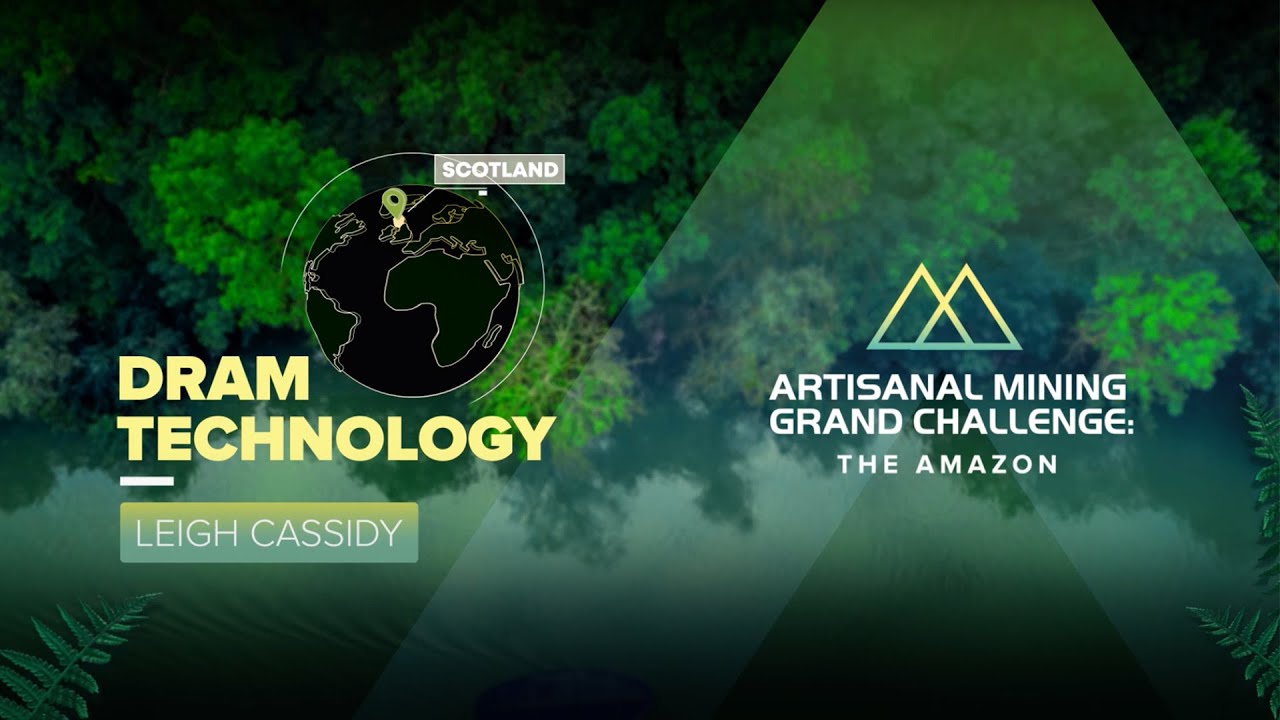 SCOTLAND

DRAM
TECHNOLOGY

LEIGH CASSIDY

ARTISANAL MINING
GRAND CHALLENGE:
THE AMAZON